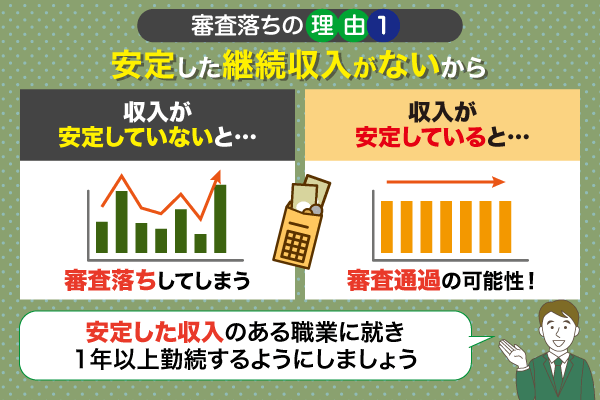 審査落ちの理由1
安定した継続収入がないから

収入が
安定していないと…

審査落ちしてしまう

収入が
安定していると…

審査通過の可能性！

安定した収入のある職業に就き
1年以上勤続するようにしましょう